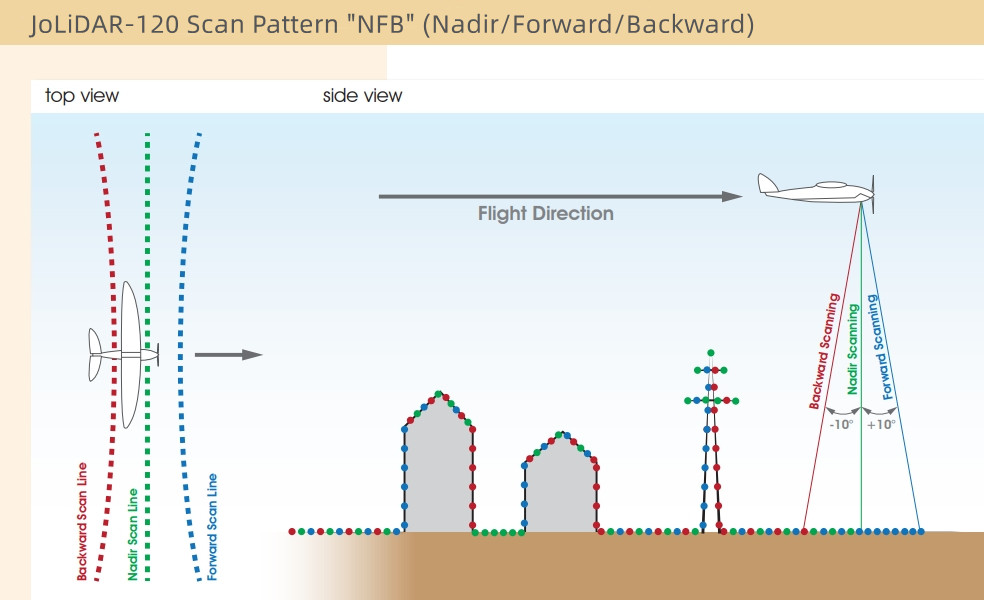 JoLiDAR-120 Scan Pattern "NFB" (Nadir/Forward/Backward)

top view

side view

Flight Direction

Backward Scan Line

Nadir Scan Line

Forward Scan Line

Backward Scanning

Nadir Scanning

Forward Scanning

-10°

+10°